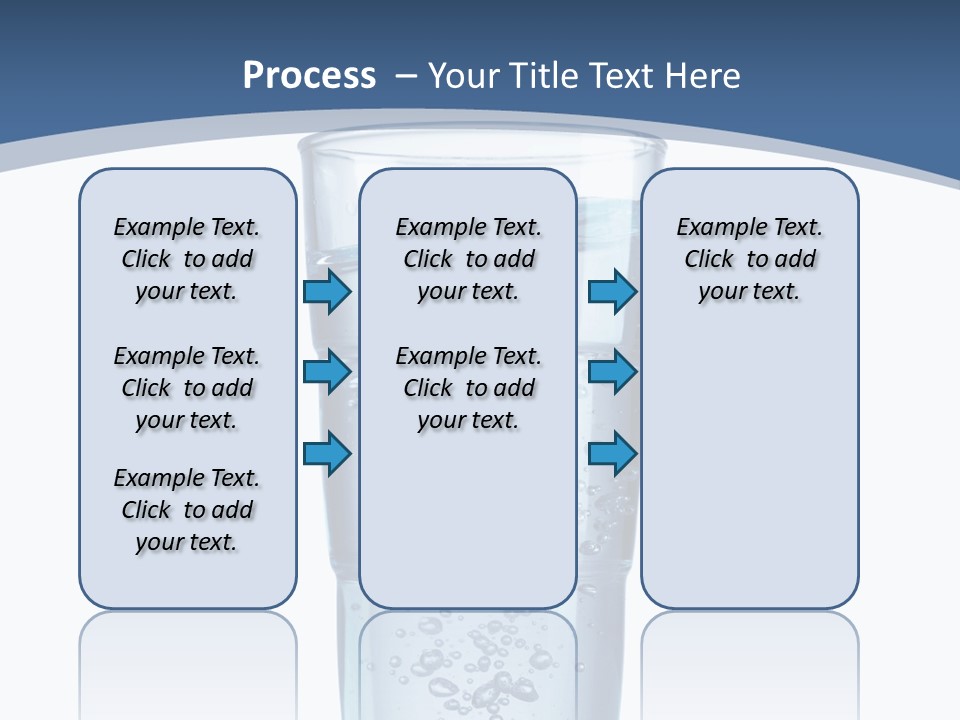 Process – Your Title Text Here

Example Text. Click to add your text.

Example Text. Click to add your text.

Example Text. Click to add your text.

Example Text. Click to add your text.

Example Text. Click to add your text.

Example Text. Click to add your text.